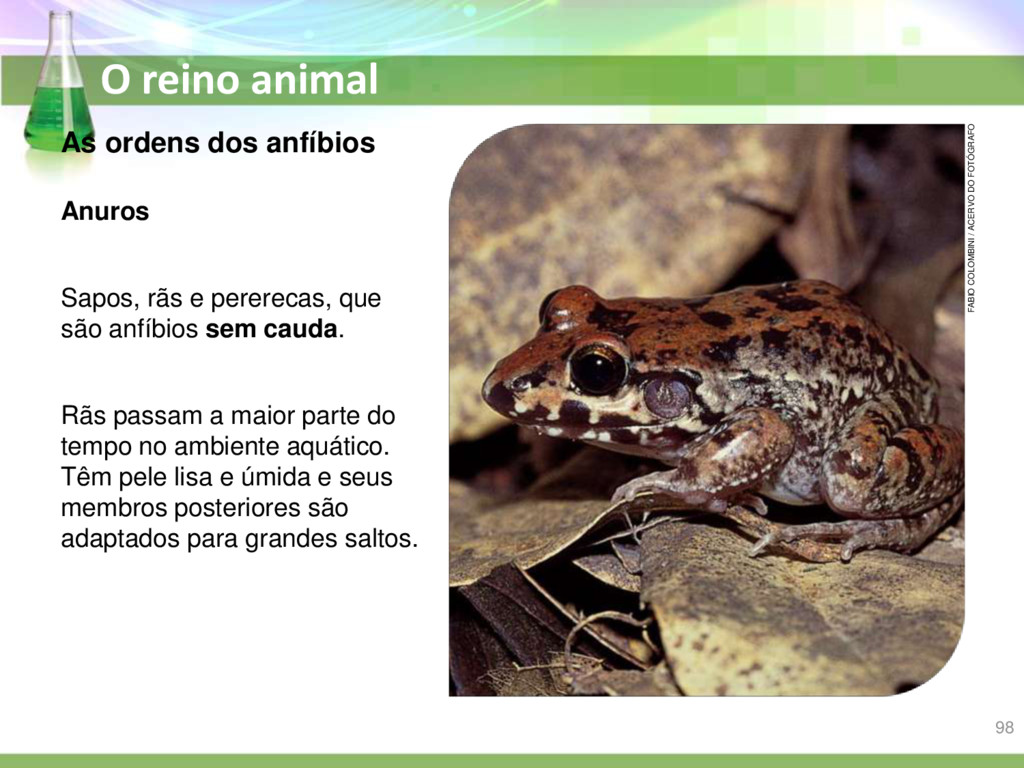 O reino animal

As ordens dos anfíbios

Anuros

Sapos, rãs e pererecas, que são anfíbios sem cauda.

Rãs passam a maior parte do tempo no ambiente aquático. Têm pele lisa e úmida e seus membros posteriores são adaptados para grandes saltos.

FABIO COLOMBINI / ACERVO DO FOTÓGRAFO

98